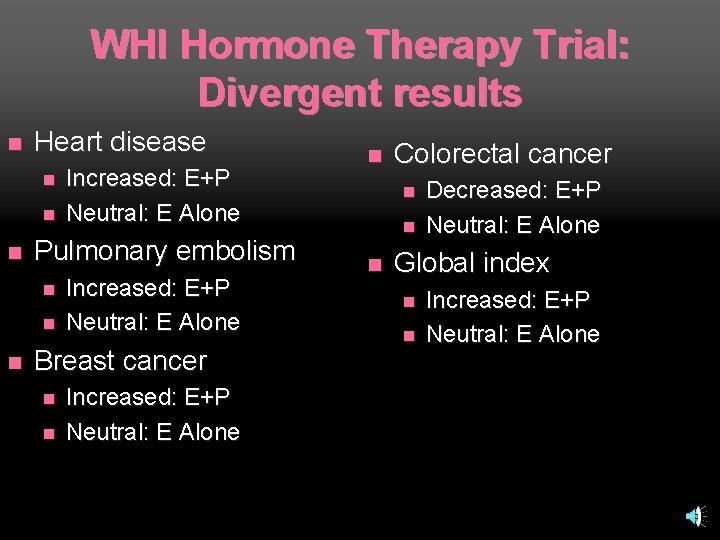 WHI Hormone Therapy Trial: Divergent results

- Heart disease
  - Increased: E+P
  - Neutral: E Alone
- Pulmonary embolism
  - Increased: E+P
  - Neutral: E Alone
- Breast cancer
  - Increased: E+P
  - Neutral: E Alone

- Colorectal cancer
  - Decreased: E+P
  - Neutral: E Alone
- Global index
  - Increased: E+P
  - Neutral: E Alone